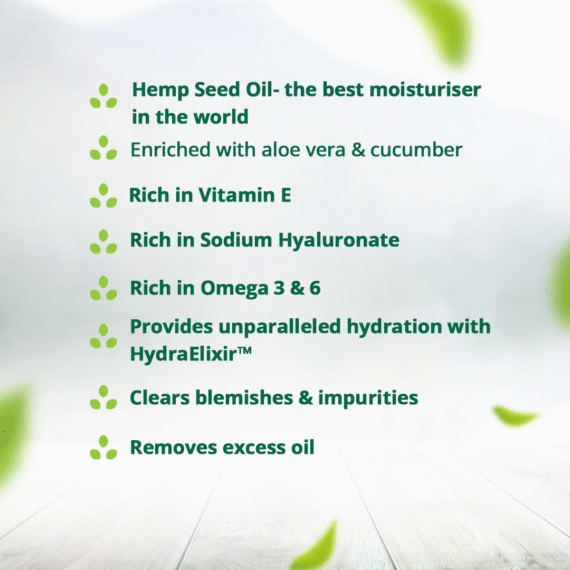 Hemp Seed Oil- the best moisturiser in the world

Enriched with aloe vera & cucumber

Rich in Vitamin E

Rich in Sodium Hyaluronate

Rich in Omega 3 & 6

Provides unparalleled hydration with HydraElixir™

Clears blemishes & impurities

Removes excess oil